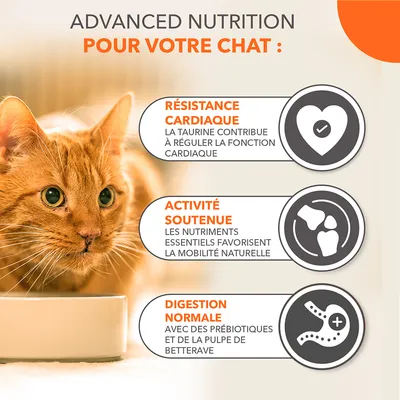 ADVANCED NUTRITION
POUR VOTRE CHAT :

RÉSISTANCE CARDIAQUE
LA TAURINE CONTRIBUE À RÉGULER LA FONCTION CARDIAQUE

ACTIVITÉ SOUTENUE
LES NUTRIMENTS ESSENTIELS FAVORISENT LA MOBILITÉ NATURELLE

DIGESTION NORMALE
AVEC DES PRÉBIOTIQUES ET DE LA PULPE DE BETTERAVE